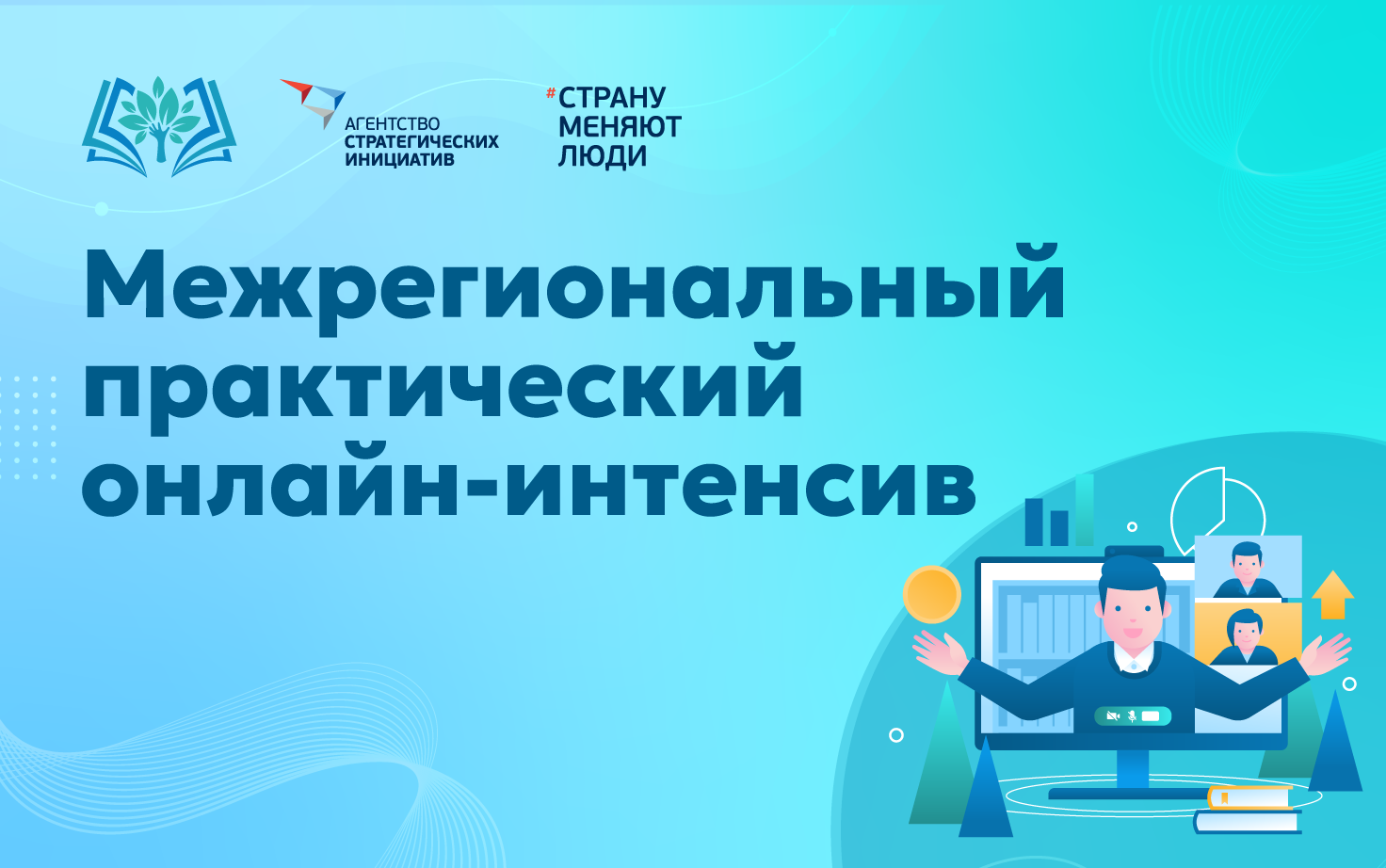 АГЕНТСТВО СТРАТЕГИЧЕСКИХ ИНИЦИАТИВ

#СТРАНУ МЕНЯЮТ ЛЮДИ

Межрегиональный практический онлайн-интенсив